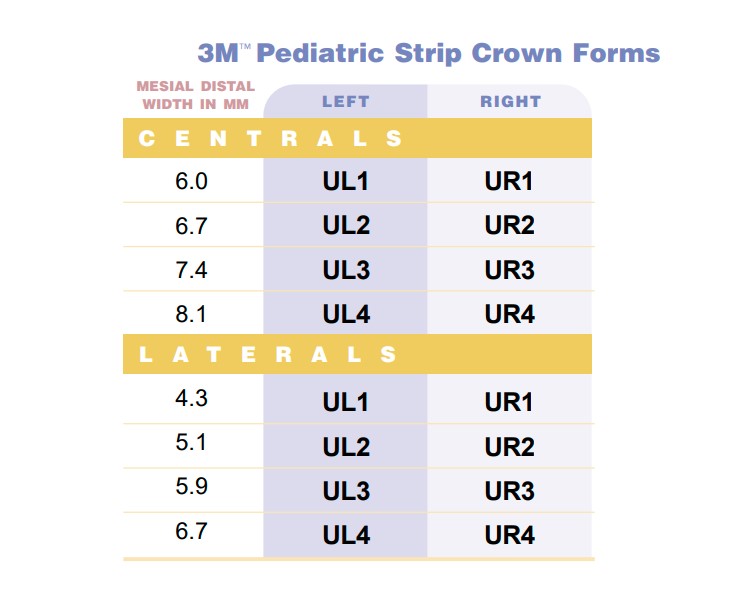 3M™ Pediatric Strip Crown Forms

| MESIAL DISTAL WIDTH IN MM | LEFT | RIGHT |
|---|---|---|
| CENTRALS | | |
| 6.0 | UL1 | UR1 |
| 6.7 | UL2 | UR2 |
| 7.4 | UL3 | UR3 |
| 8.1 | UL4 | UR4 |
| LATERALS | | |
| 4.3 | UL1 | UR1 |
| 5.1 | UL2 | UR2 |
| 5.9 | UL3 | UR3 |
| 6.7 | UL4 | UR4 |